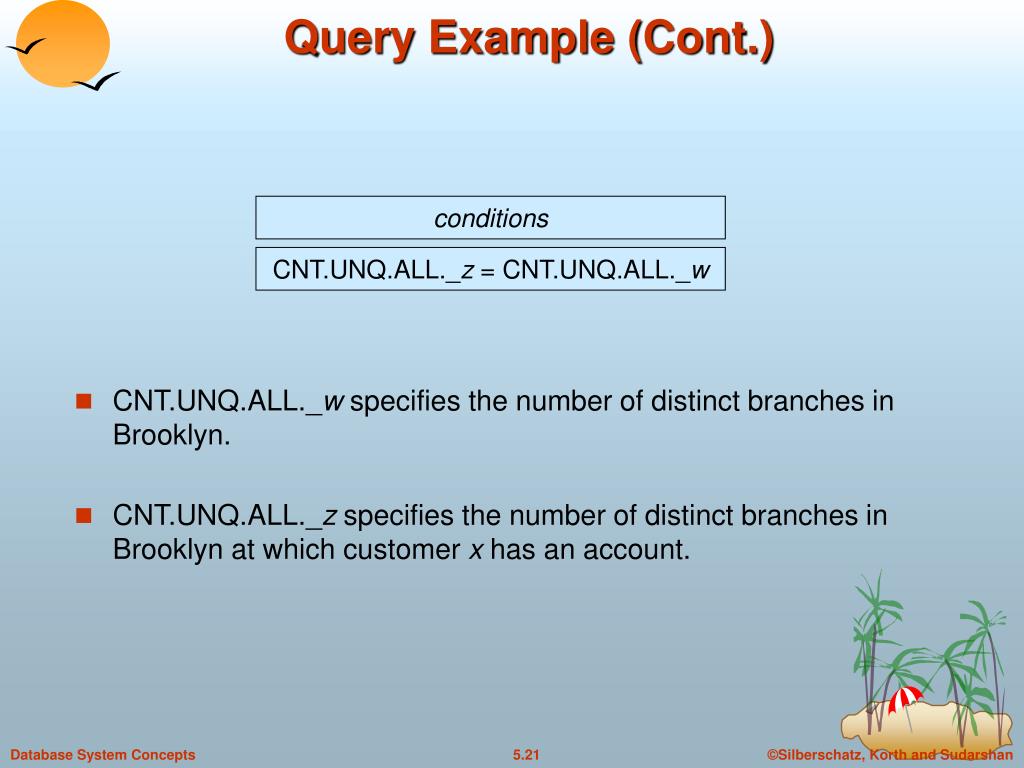 Query Example (Cont.)

| conditions |
|---|
| CNT.UNQ.ALL._z = CNT.UNQ.ALL._w |

CNT.UNQ.ALL._w specifies the number of distinct branches in Brooklyn.

CNT.UNQ.ALL._z specifies the number of distinct branches in Brooklyn at which customer x has an account.

Database System Concepts 5.21 ©Silberschatz, Korth and Sudarshan